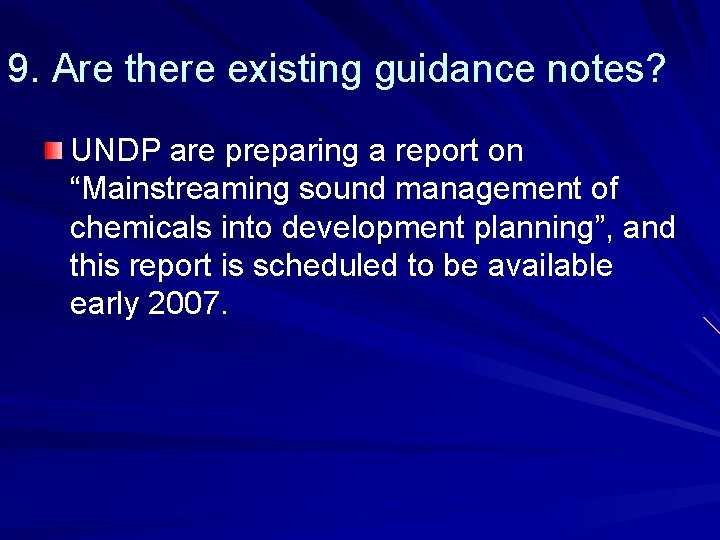 9. Are there existing guidance notes?

UNDP are preparing a report on “Mainstreaming sound management of chemicals into development planning”, and this report is scheduled to be available early 2007.